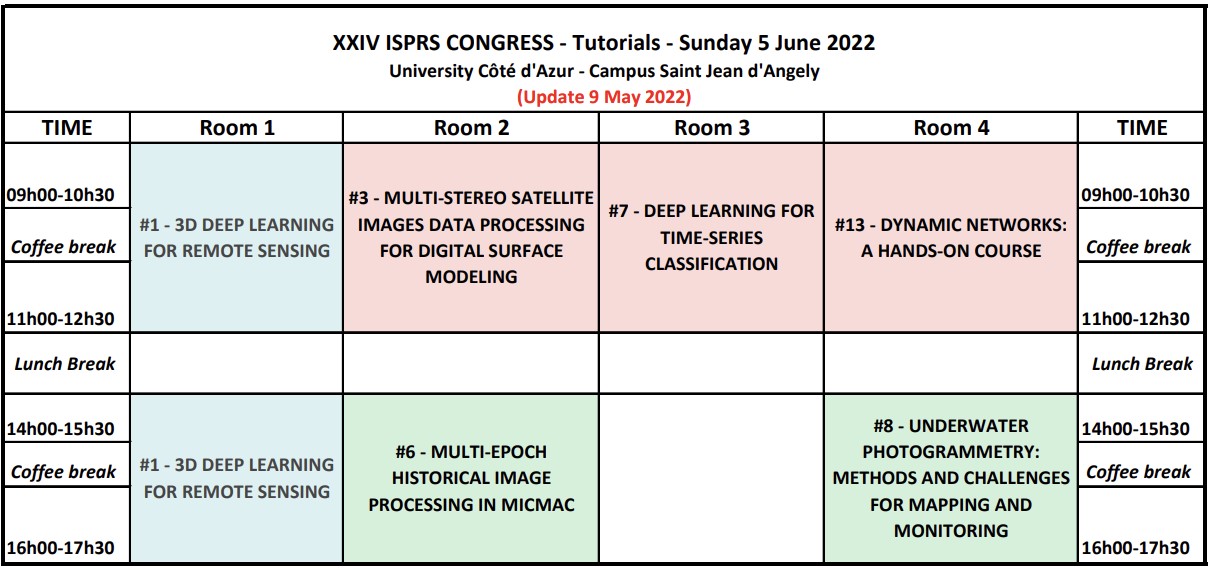 XXIV ISPRS CONGRESS - Tutorials - Sunday 5 June 2022
University Côté d'Azur - Campus Saint Jean d'Angely
(Update 9 May 2022)

| TIME | Room 1 | Room 2 | Room 3 | Room 4 | TIME |
|---|---|---|---|---|---|
| 09h00-10h30 | #1 - 3D DEEP LEARNING FOR REMOTE SENSING | #3 - MULTI-STEREO SATELLITE IMAGES DATA PROCESSING FOR DIGITAL SURFACE MODELING | #7 - DEEP LEARNING FOR TIME-SERIES CLASSIFICATION | #13 - DYNAMIC NETWORKS: A HANDS-ON COURSE | 09h00-10h30 |
| Coffee break | | | | | Coffee break |
| 11h00-12h30 | | | | | 11h00-12h30 |
| Lunch Break | | | | | Lunch Break |
| 14h00-15h30 | #1 - 3D DEEP LEARNING FOR REMOTE SENSING | #6 - MULTI-EPOCH HISTORICAL IMAGE PROCESSING IN MICMAC | | #8 - UNDERWATER PHOTOGRAMMETRY: METHODS AND CHALLENGES FOR MAPPING AND MONITORING | 14h00-15h30 |
| Coffee break | | | | | Coffee break |
| 16h00-17h30 | | | | | 16h00-17h30 |